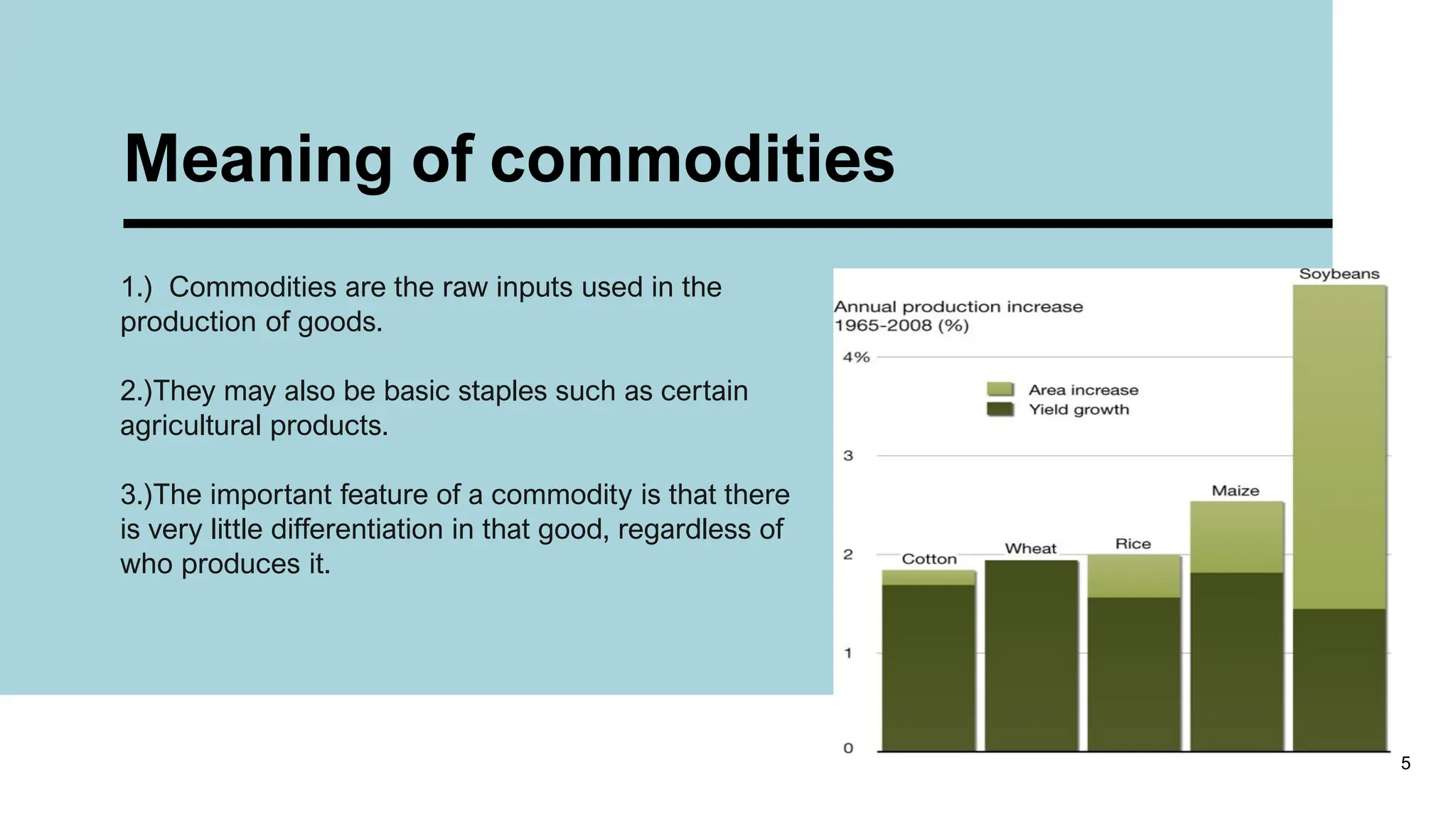 Meaning of commodities

1.)  Commodities are the raw inputs used in the production of goods.

2.)They may also be basic staples such as certain agricultural products.

3.)The important feature of a commodity is that there is very little differentiation in that good, regardless of who produces it.

Annual production increase 1965-2008 (%)

4%
3
2
1
0

Area increase
Yield growth

Cotton
Wheat
Rice
Maize
Soybeans

5